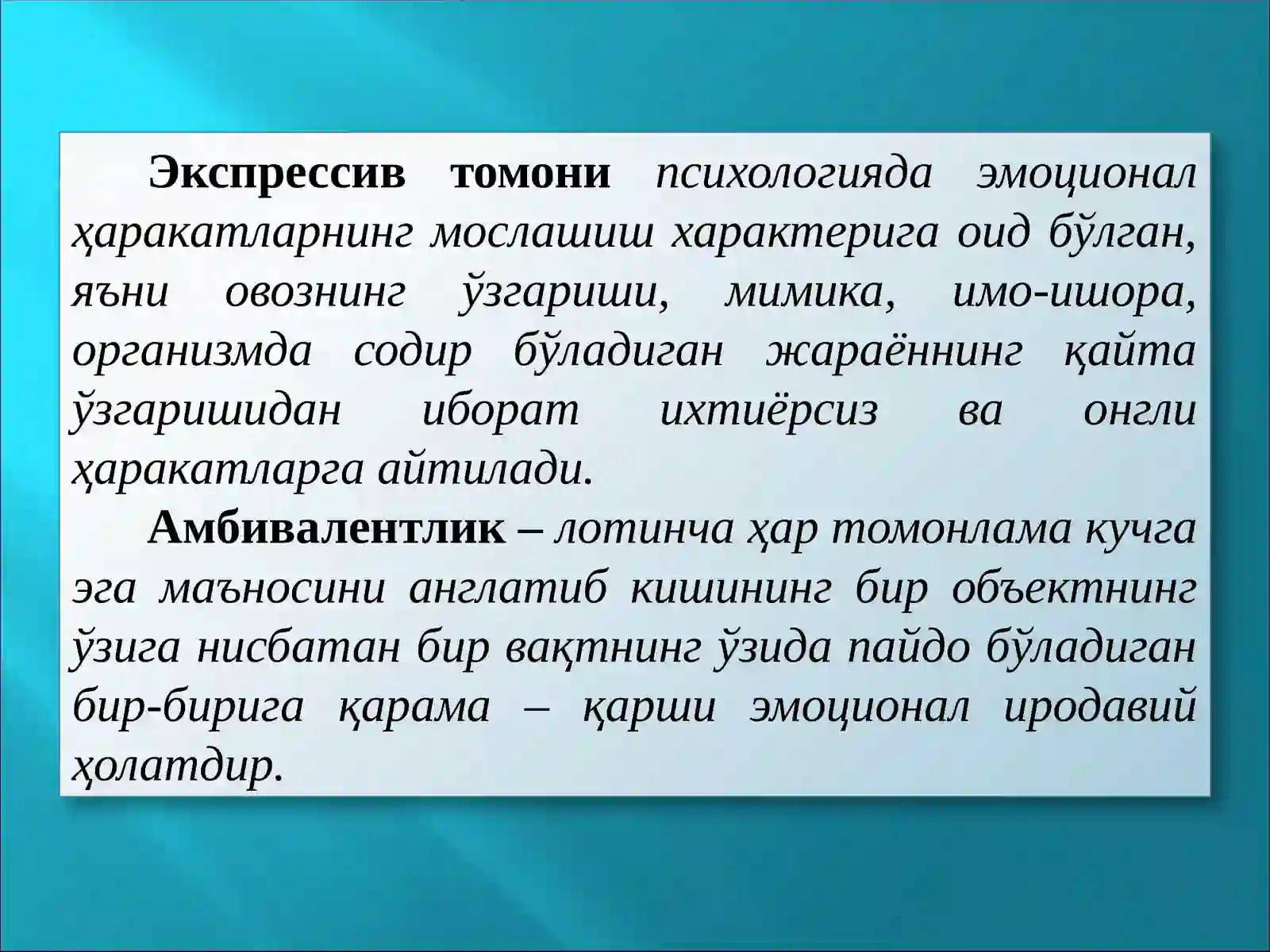 Экспрессив томони психологияда эмоционал ҳаракатларнинг мослашиш характерига оид бўлган, яъни овознинг ўзгариши, мимика, имо-ишора, организмда содир бўладиган жараённинг қайта ўзгаришидан иборат ихтиёрсиз ва онгли ҳаракатларга айтилади.

Амбивалентлик – лотинча ҳар томонлама кучга эга маъносини англатиб кишининг бир объектнинг ўзига нисбатан бир вақтнинг ўзида пайдо бўладиган бир-бирига қарама – қарши эмоционал иродавий ҳолатдир.